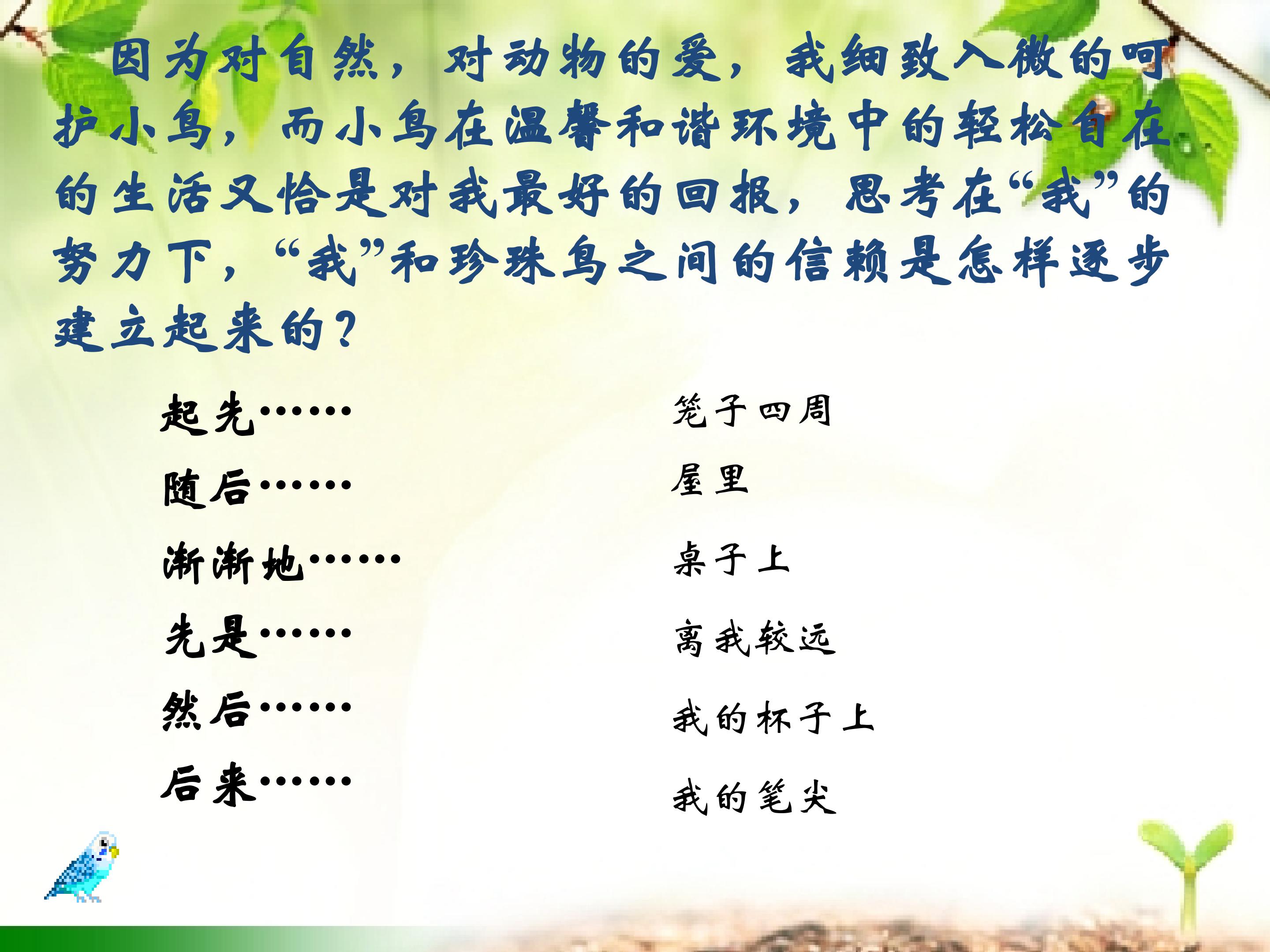 因为对自然，对动物的爱，我细致入微的呵护小鸟，而小鸟在温馨和谐环境中的轻松自在的生活又恰是对我最好的回报，思考在“我”的努力下，“我”和珍珠鸟之间的信赖是怎样逐步建立起来的？

起先……

随后……

渐渐地……

先是……

然后……

后来……

笼子四周

屋里

桌子上

离我较远

我的杯子上

我的笔尖